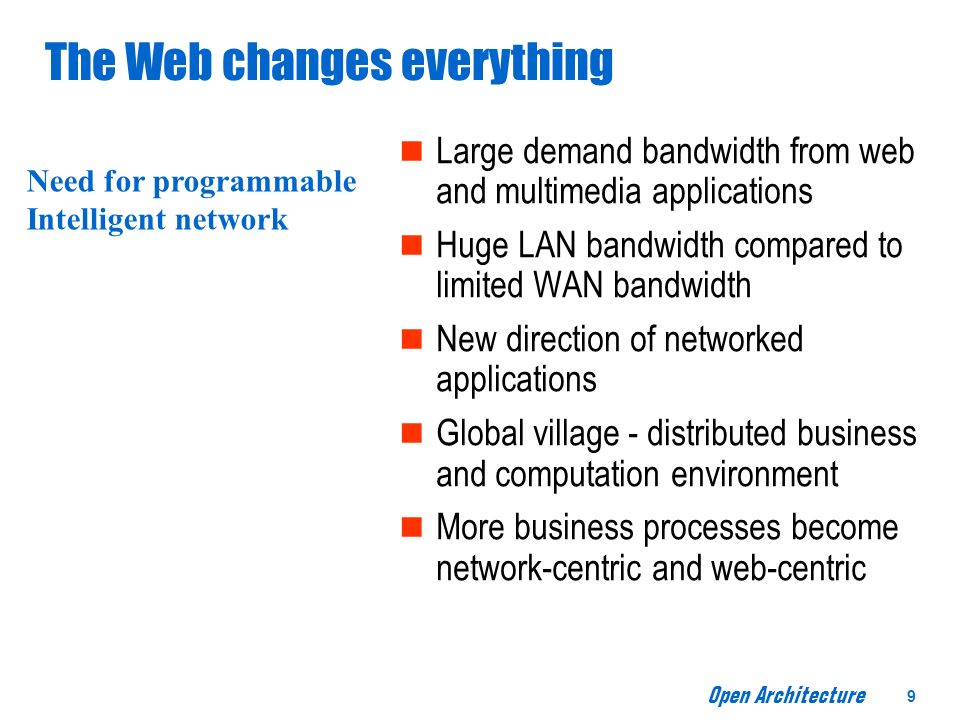 The Web changes everything

Need for programmable Intelligent network

- Large demand bandwidth from web and multimedia applications
- Huge LAN bandwidth compared to limited WAN bandwidth
- New direction of networked applications
- Global village - distributed business and computation environment
- More business processes become network-centric and web-centric

Open Architecture 9